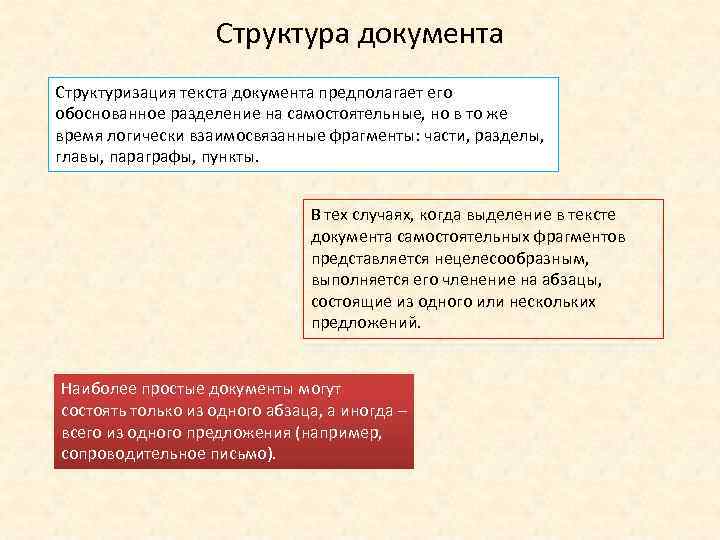 Структура документа

Структуризация текста документа предполагает его обоснованное разделение на самостоятельные, но в то же время логически взаимосвязанные фрагменты: части, разделы, главы, параграфы, пункты.

В тех случаях, когда выделение в тексте документа самостоятельных фрагментов представляется нецелесообразным, выполняется его членение на абзацы, состоящие из одного или нескольких предложений.

Наиболее простые документы могут состоять только из одного абзаца, а иногда – всего из одного предложения (например, сопроводительное письмо).